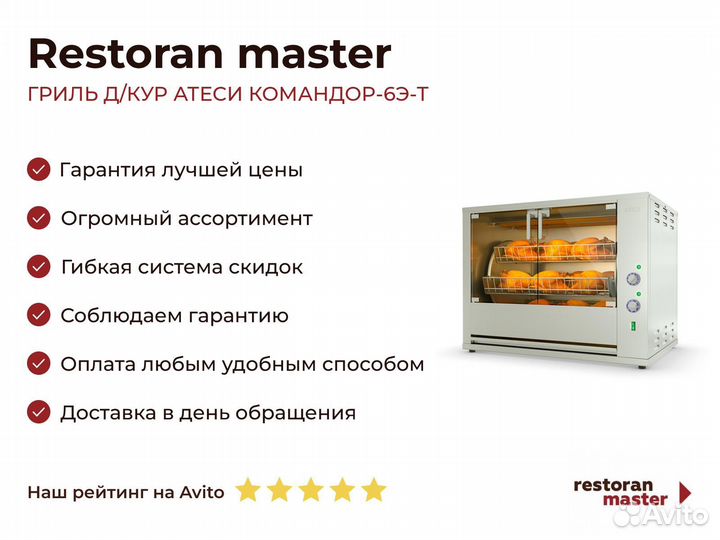 Restoran master
ГРИЛЬ Д/КУР АТЕСИ КОМАНДОР-6Э-Т

Гарантия лучшей цены

Огромный ассортимент

Гибкая система скидок

Соблюдаем гарантию

Оплата любым удобным способом

Доставка в день обращения

Наш рейтинг на Avito

restoran master

Avito